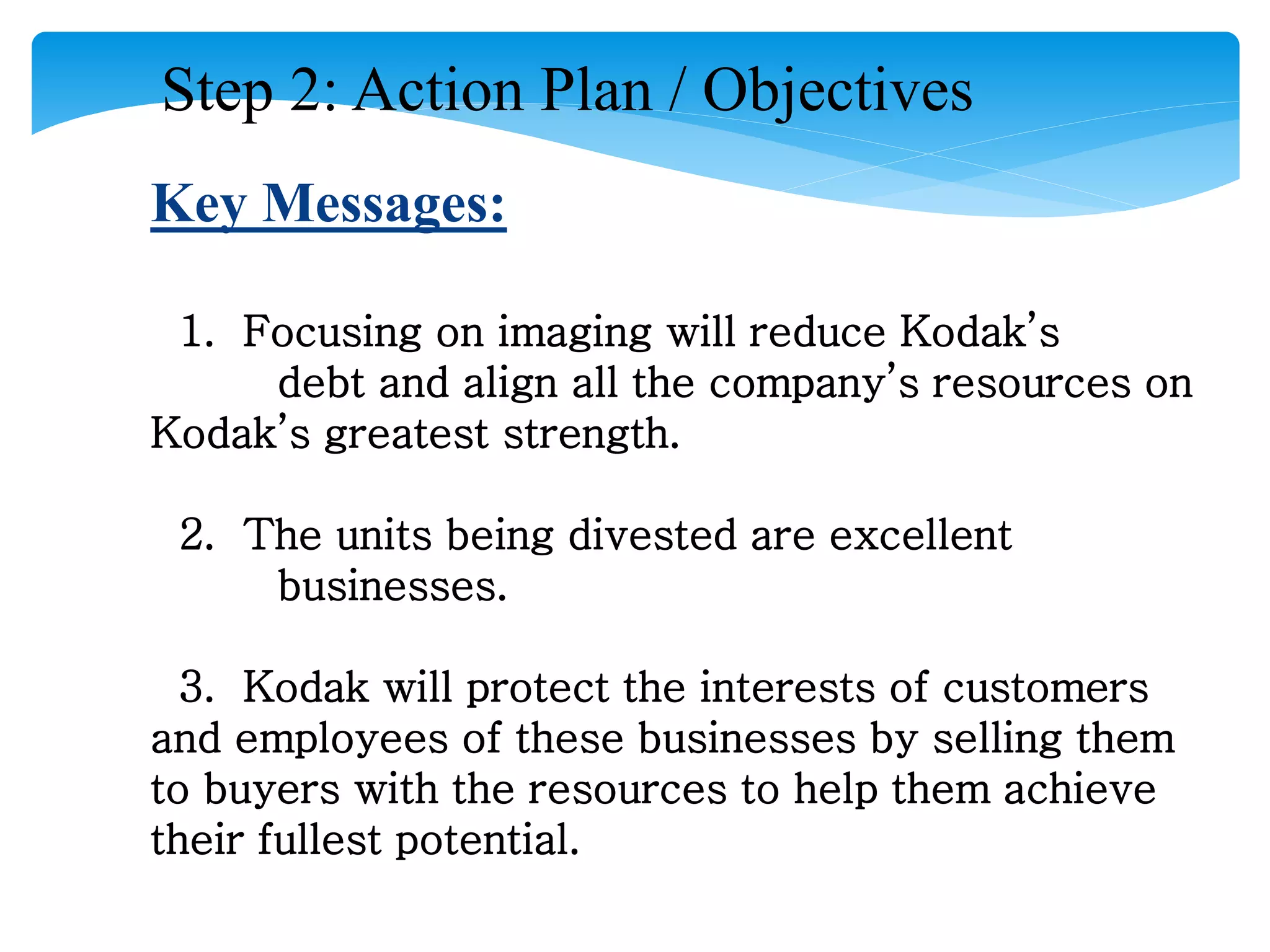 Step 2: Action Plan / Objectives

Key Messages:

1. Focusing on imaging will reduce Kodak's debt and align all the company's resources on Kodak's greatest strength.

2. The units being divested are excellent businesses.

3. Kodak will protect the interests of customers and employees of these businesses by selling them to buyers with the resources to help them achieve their fullest potential.